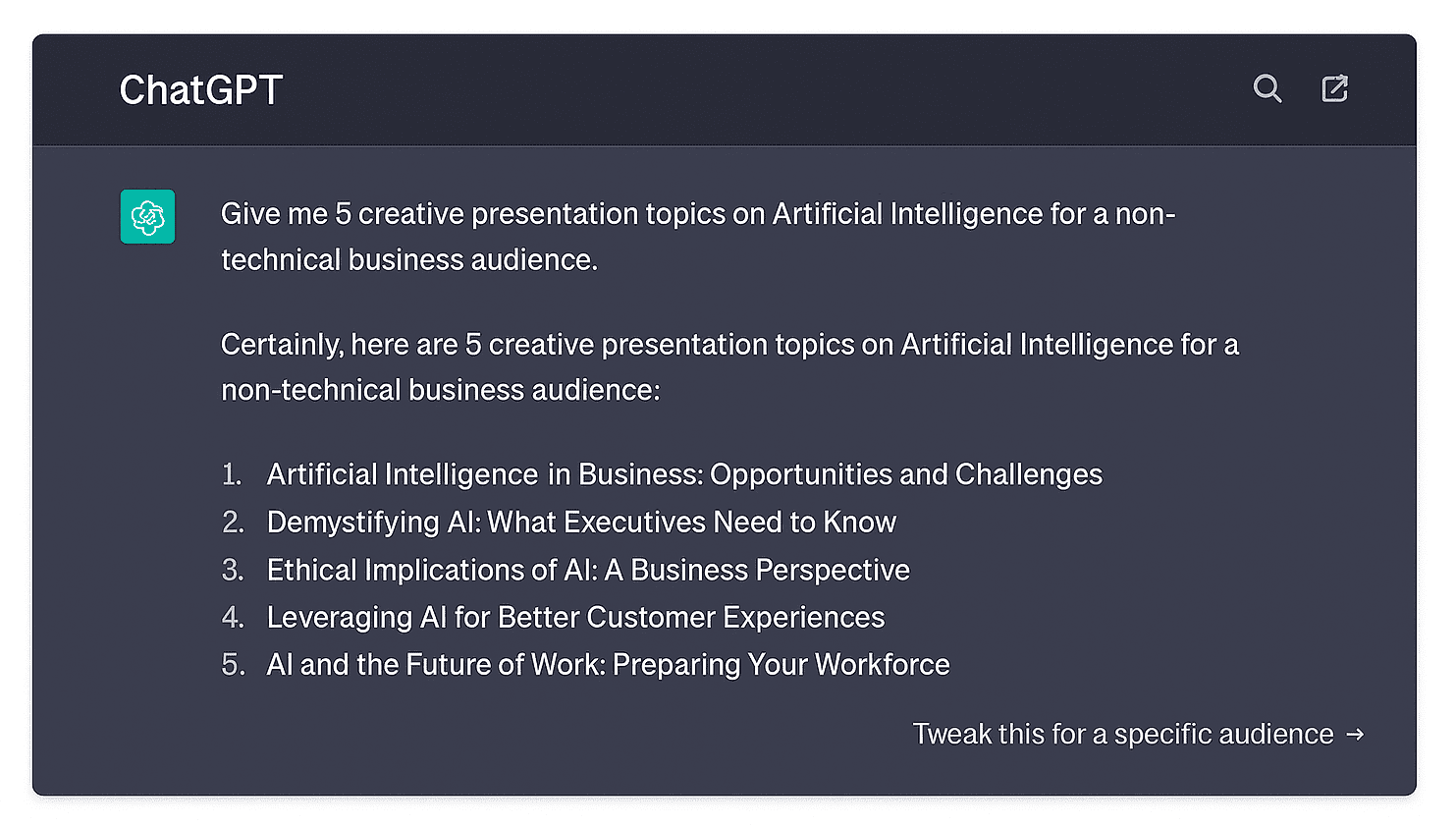 ChatGPT

Give me 5 creative presentation topics on Artificial Intelligence for a non-technical business audience.

Certainly, here are 5 creative presentation topics on Artificial Intelligence for a non-technical business audience:

1. Artificial Intelligence in Business: Opportunities and Challenges
2. Demystifying AI: What Executives Need to Know
3. Ethical Implications of AI: A Business Perspective
4. Leveraging AI for Better Customer Experiences
5. AI and the Future of Work: Preparing Your Workforce

Tweak this for a specific audience →